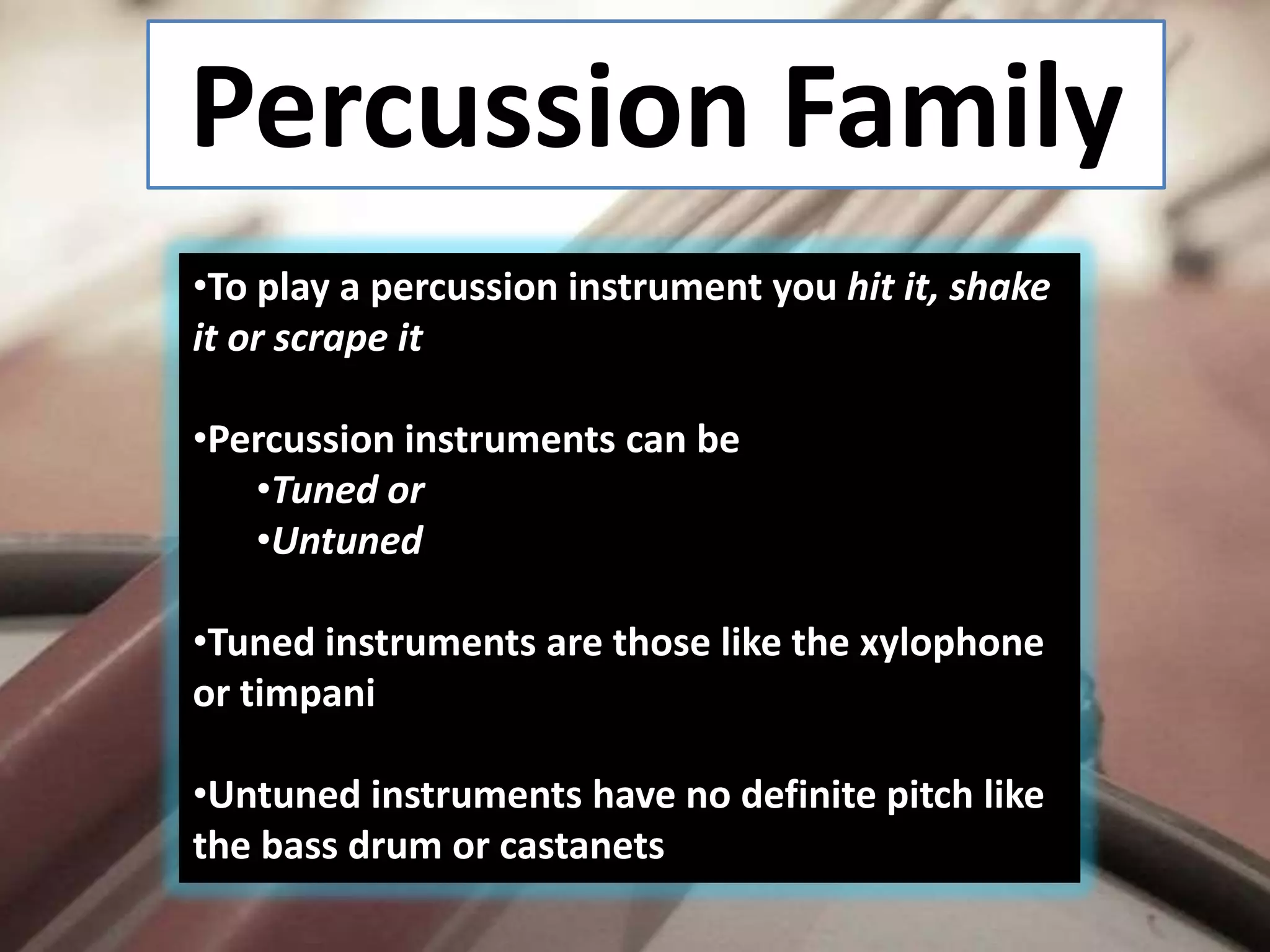 Percussion Family

•To play a percussion instrument you hit it, shake it or scrape it

•Percussion instruments can be
•Tuned or
•Untuned

•Tuned instruments are those like the xylophone or timpani

•Untuned instruments have no definite pitch like the bass drum or castanets